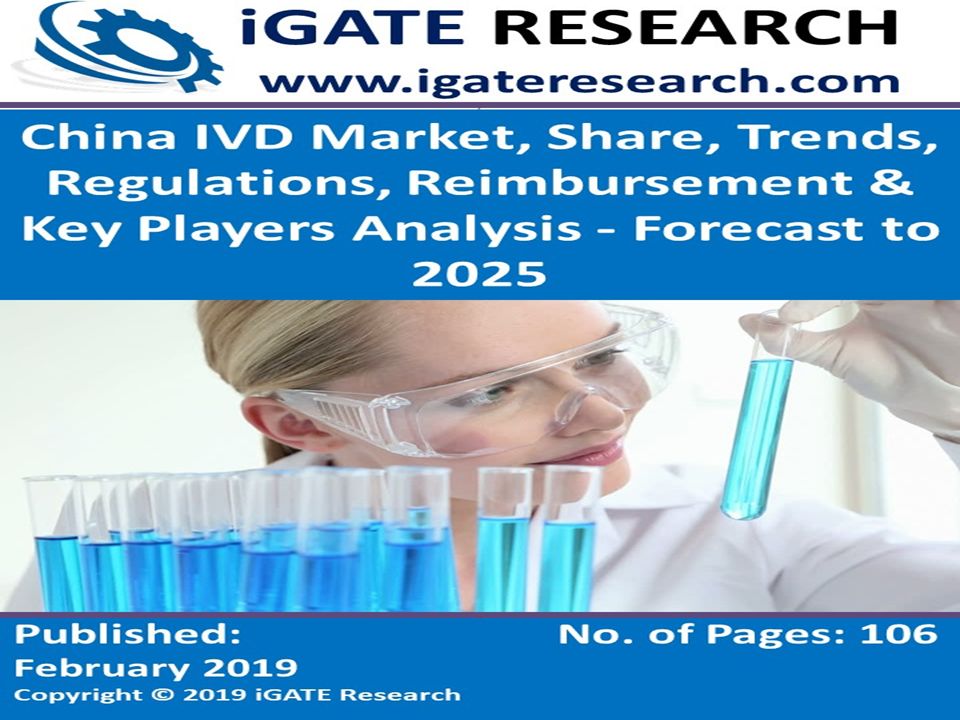 iGATE RESEARCH
www.igateresearch.com

China IVD Market, Share, Trends, Regulations, Reimbursement & Key Players Analysis - Forecast to 2025

Published: February 2019

No. of Pages: 106

Copyright © 2019 iGATE Research